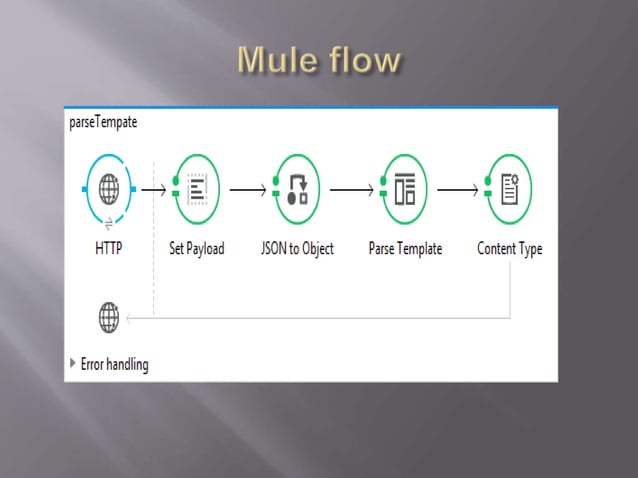 Mule flow

parseTempate

HTTP

Set Payload

JSON to Object

Parse Template

Content Type

Error handling